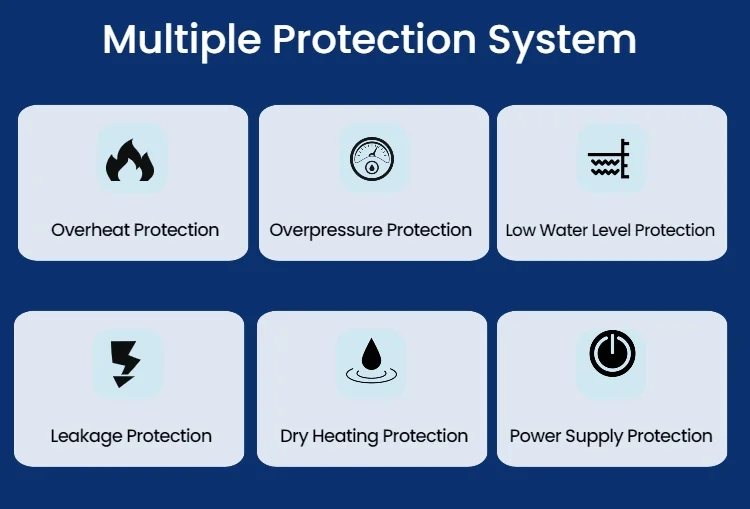 Multiple Protection System

Overheat Protection

Overpressure Protection

Low Water Level Protection

Leakage Protection

Dry Heating Protection

Power Supply Protection